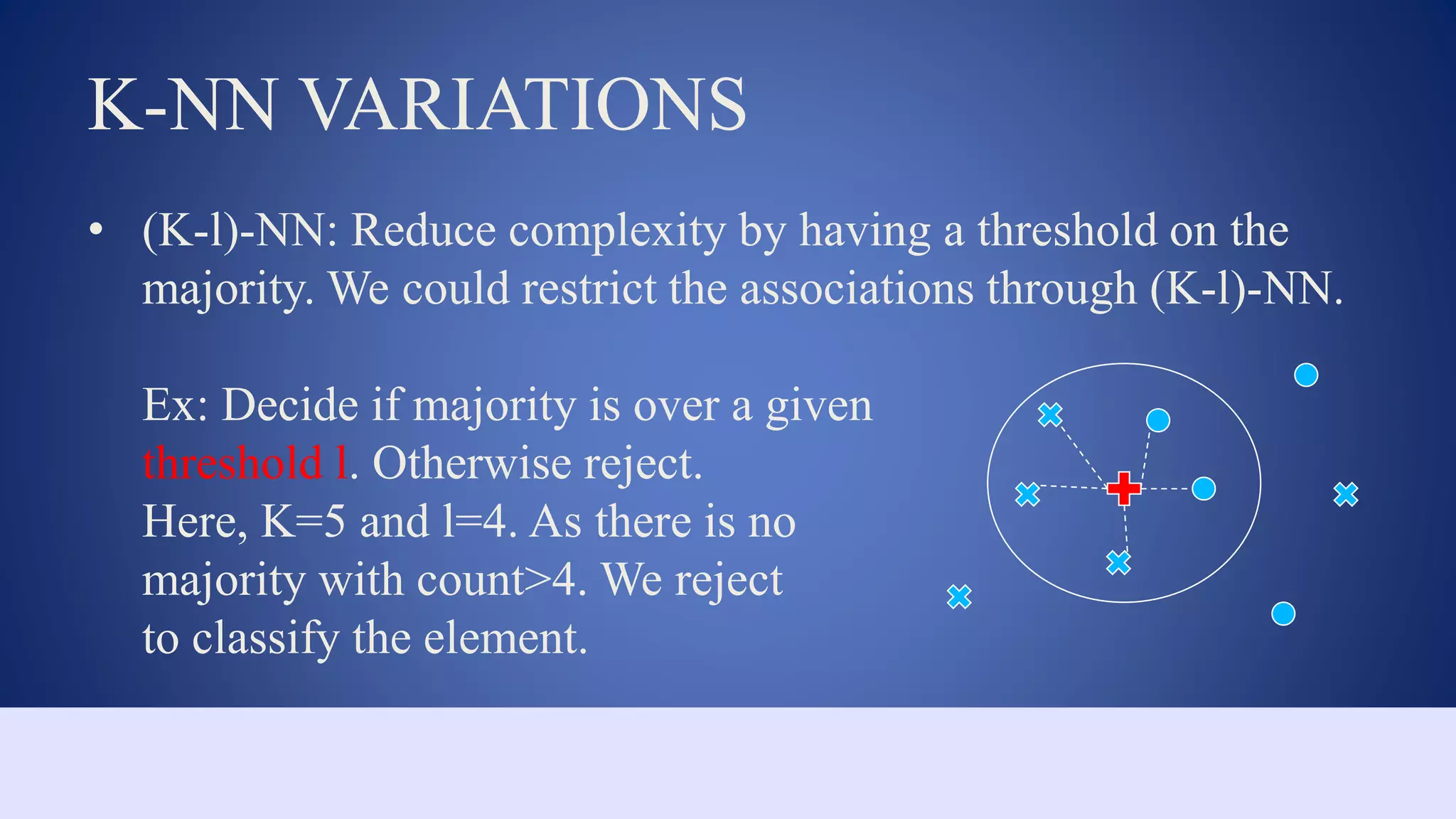 K-NN VARIATIONS

• (K-l)-NN: Reduce complexity by having a threshold on the majority. We could restrict the associations through (K-l)-NN.

Ex: Decide if majority is over a given threshold l. Otherwise reject.
Here, K=5 and l=4. As there is no majority with count>4. We reject to classify the element.